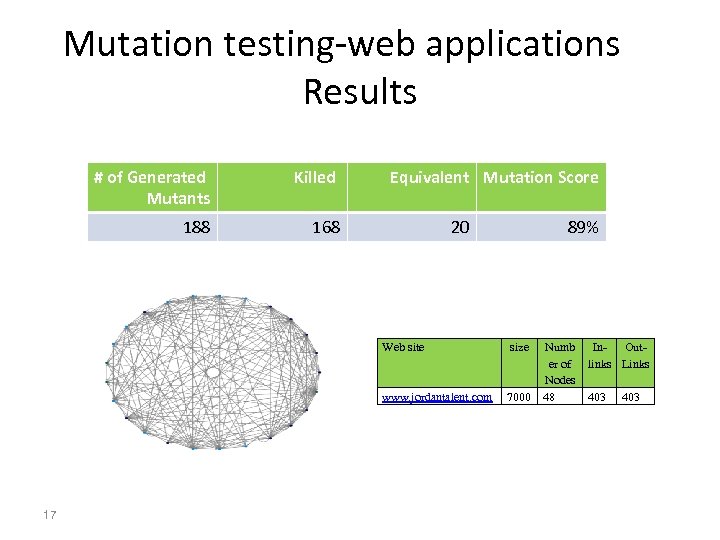 Mutation testing-web applications
Results

| # of Generated Mutants | Killed | Equivalent | Mutation Score |
|---|---|---|---|
| 188 | 168 | 20 | 89% |

| Web site | size | Number of Nodes | In-links | Out-Links |
|---|---|---|---|---|
| www.jordantalent.com | 7000 | 48 | 403 | 403 |

17